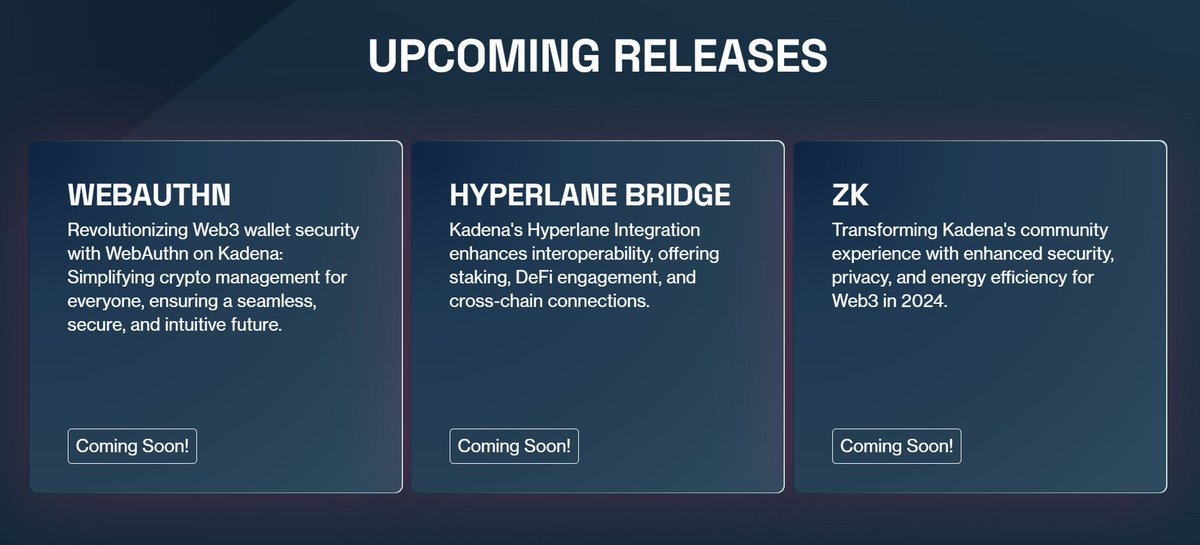 UPCOMING RELEASES

WEBAUTHN

Revolutionizing Web3 wallet security with WebAuthn on Kadena: Simplifying crypto management for everyone, ensuring a seamless, secure, and intuitive future.

Coming Soon!

HYPERLANE BRIDGE

Kadena's Hyperlane Integration enhances interoperability, offering staking, DeFi engagement, and cross-chain connections.

Coming Soon!

ZK

Transforming Kadena's community experience with enhanced security, privacy, and energy efficiency for Web3 in 2024.

Coming Soon!